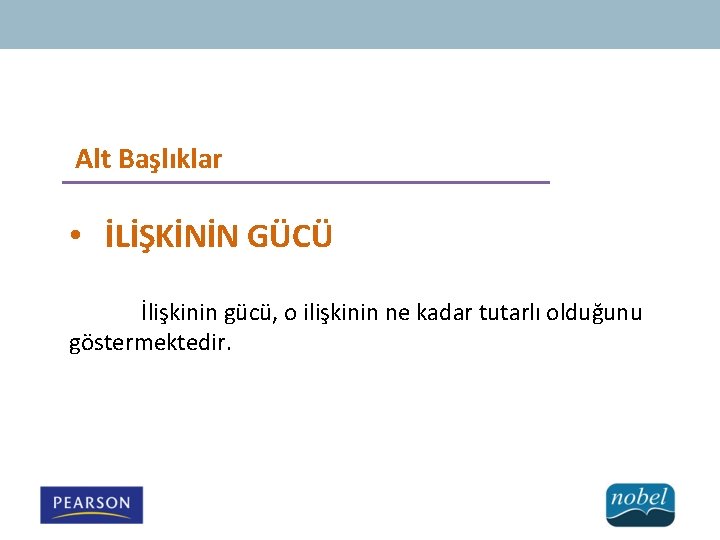 Alt Başlıklar

• İLİŞKİNİN GÜCÜ

İlişkinin gücü, o ilişkinin ne kadar tutarlı olduğunu göstermektedir.

PEARSON

nobel